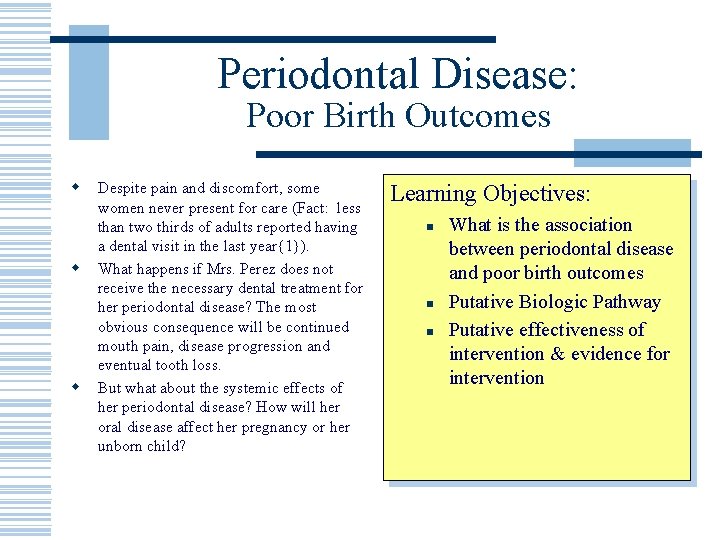 Periodontal Disease:
Poor Birth Outcomes

- Despite pain and discomfort, some women never present for care (Fact: less than two thirds of adults reported having a dental visit in the last year{1}).
- What happens if Mrs. Perez does not receive the necessary dental treatment for her periodontal disease? The most obvious consequence will be continued mouth pain, disease progression and eventual tooth loss.
- But what about the systemic effects of her periodontal disease? How will her oral disease affect her pregnancy or her unborn child?

Learning Objectives:
- What is the association between periodontal disease and poor birth outcomes
- Putative Biologic Pathway
- Putative effectiveness of intervention & evidence for intervention